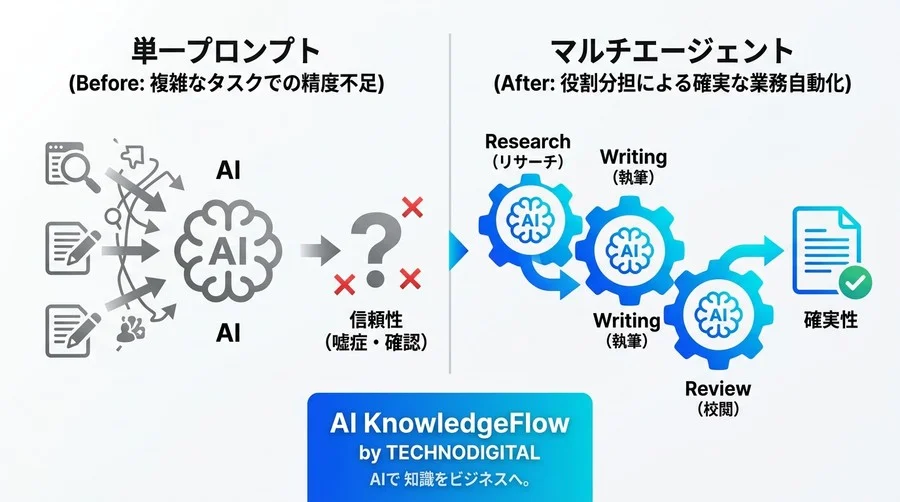 単一プロンプト
(Before: 複雑なタスクでの精度不足)

AI

AI

AI

信頼性
(嘘症・確認)

マルチエージェント
(After: 役割分担による確実な業務自動化)

Research
(リサーチ)

AI

Writing
(執筆)

AI

Writing
(執筆)

AI

Review
(校閲)

確実性

AI KnowledgeFlow
by TECHNODIGITAL
AIで 知識をビジネスへ。